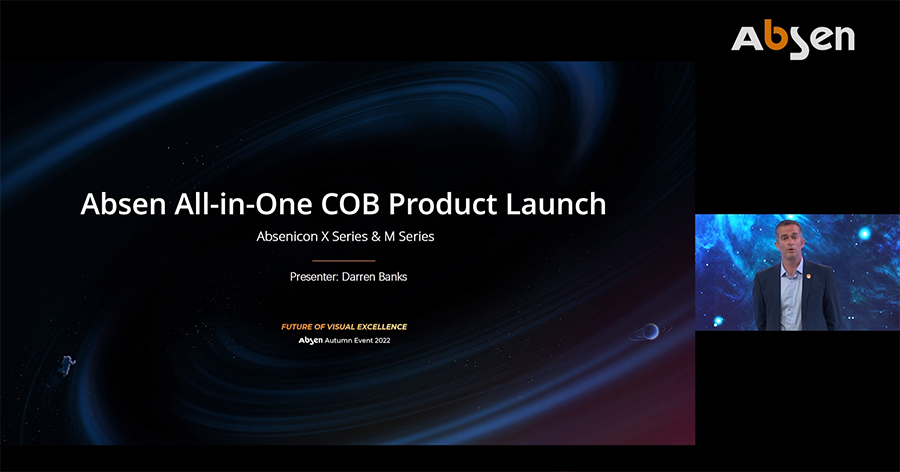 Absen

Absen All-in-One COB Product Launch

Absenicon X Series & M Series

Presenter: Darren Banks

FUTURE OF VISUAL EXCELLENCE

Absen Autumn Event 2022